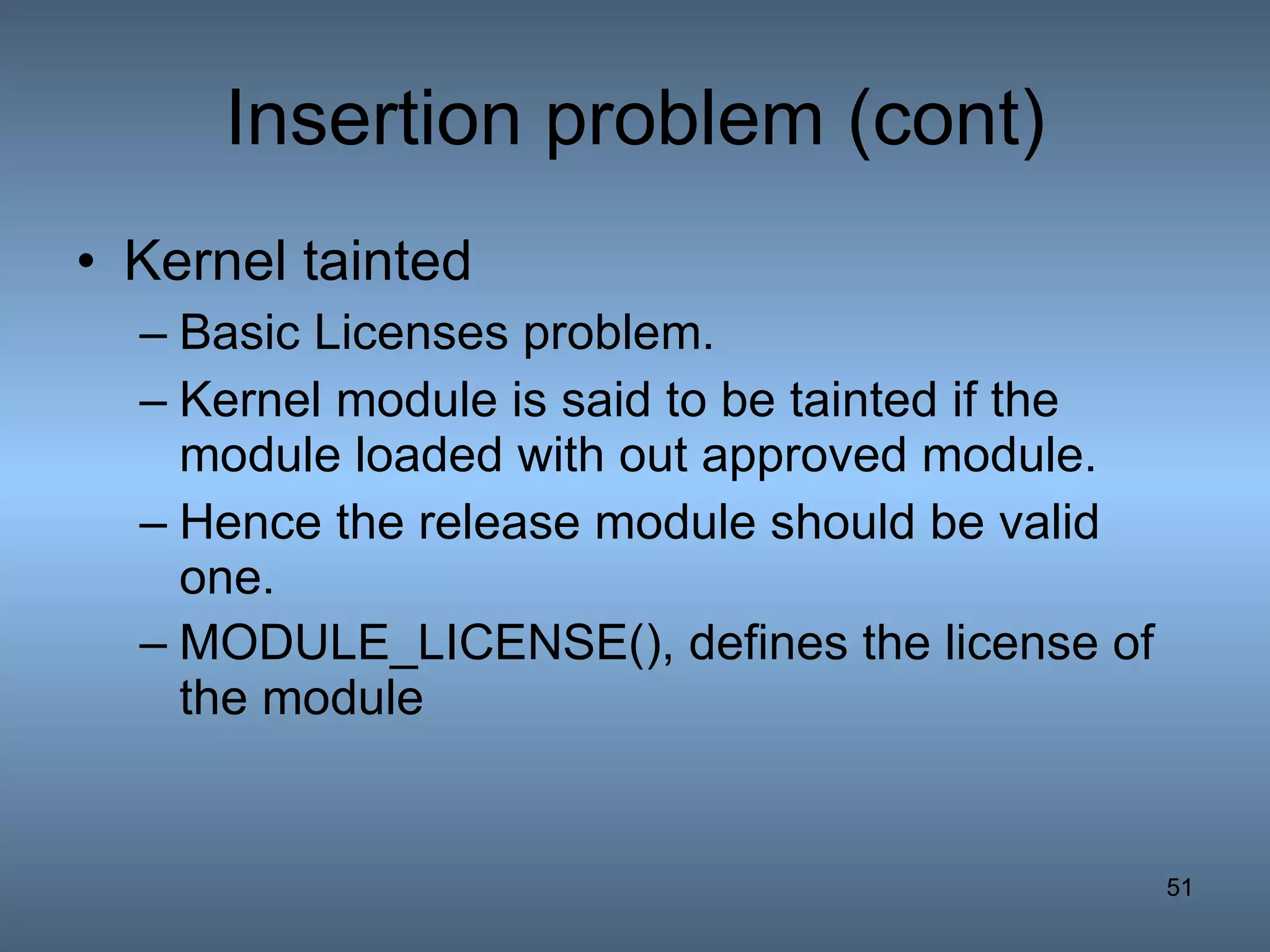 Insertion problem (cont)

• Kernel tainted

– Basic Licenses problem.

– Kernel module is said to be tainted if the module loaded with out approved module.

– Hence the release module should be valid one.

– MODULE_LICENSE(), defines the license of the module

51